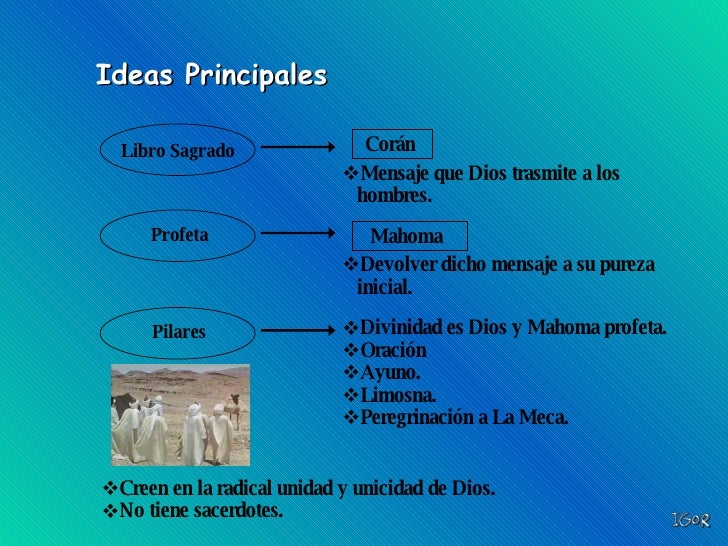 Ideas Principales

Libro Sagrado

Corán

❖Mensaje que Dios trasmite a los hombres.

Profeta

Mahoma

❖Devolver dicho mensaje a su pureza inicial.

Pilares

❖Divinidad es Dios y Mahoma profeta.
❖Oración
❖Ayuno.
❖Limosna.
❖Peregrinación a La Meca.

❖Creen en la radical unidad y unicidad de Dios.
❖No tiene sacerdotes.

IGOR